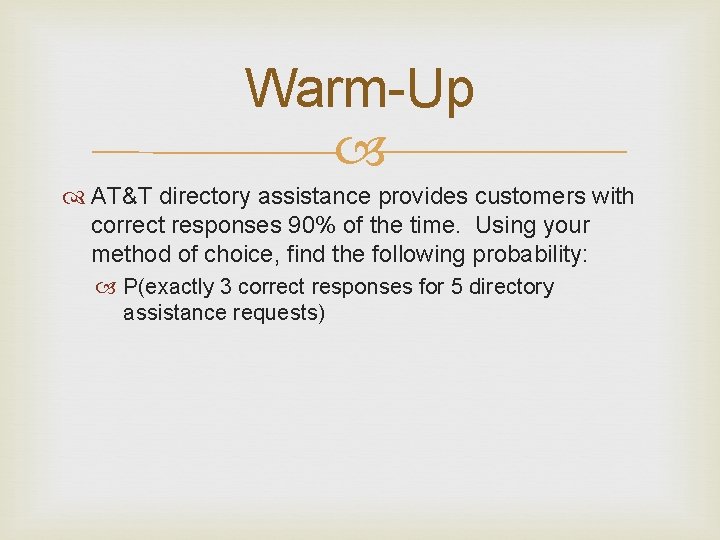 Warm-Up

AT&T directory assistance provides customers with correct responses 90% of the time. Using your method of choice, find the following probability:

P(exactly 3 correct responses for 5 directory assistance requests)